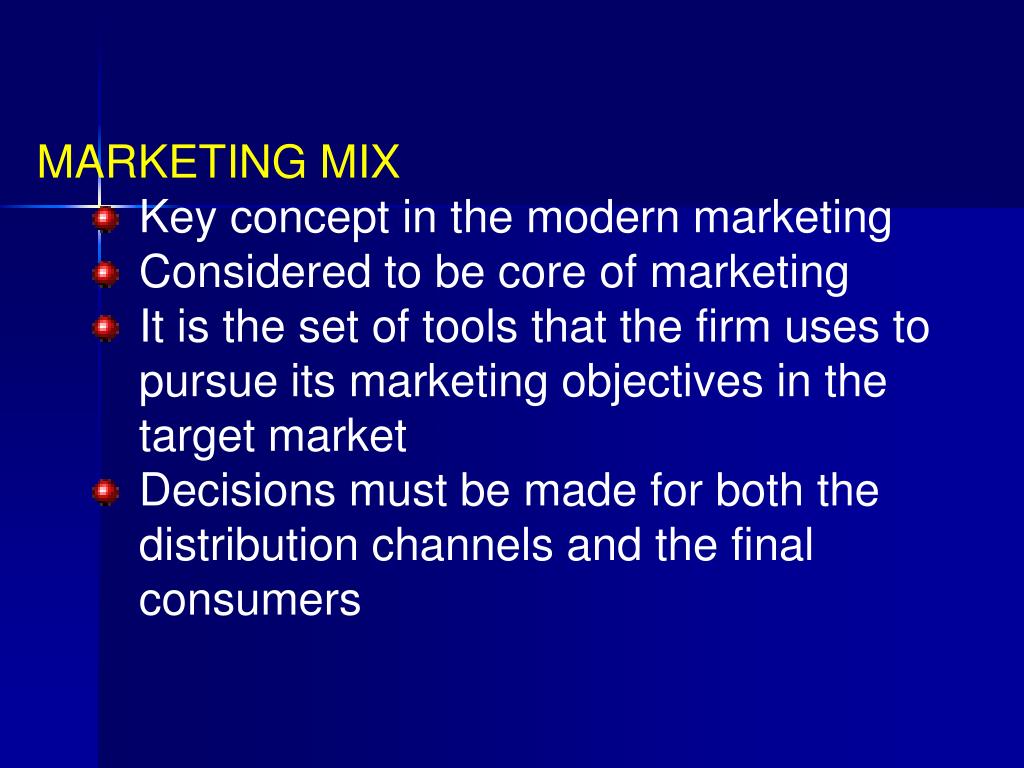 MARKETING MIX

- Key concept in the modern marketing
- Considered to be core of marketing
- It is the set of tools that the firm uses to pursue its marketing objectives in the target market
- Decisions must be made for both the distribution channels and the final consumers